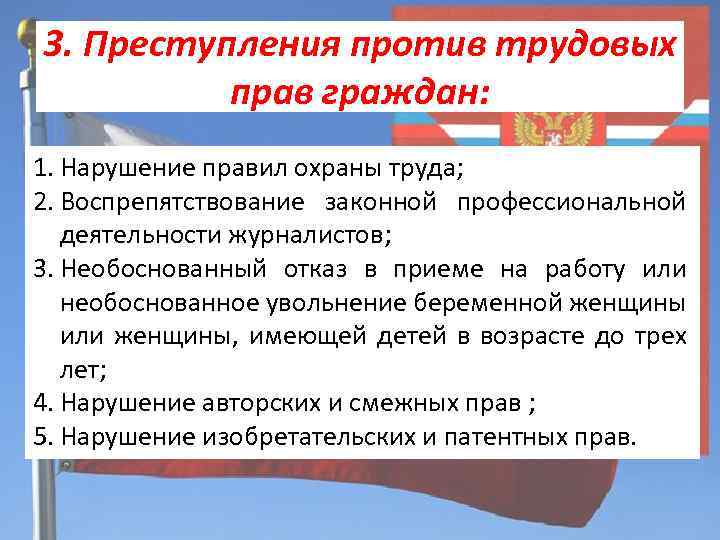 3. Преступления против трудовых прав граждан:

1. Нарушение правил охраны труда;
2. Воспрепятствование законной профессиональной деятельности журналистов;
3. Необоснованный отказ в приеме на работу или необоснованное увольнение беременной женщины или женщины, имеющей детей в возрасте до трех лет;
4. Нарушение авторских и смежных прав ;
5. Нарушение изобретательских и патентных прав.